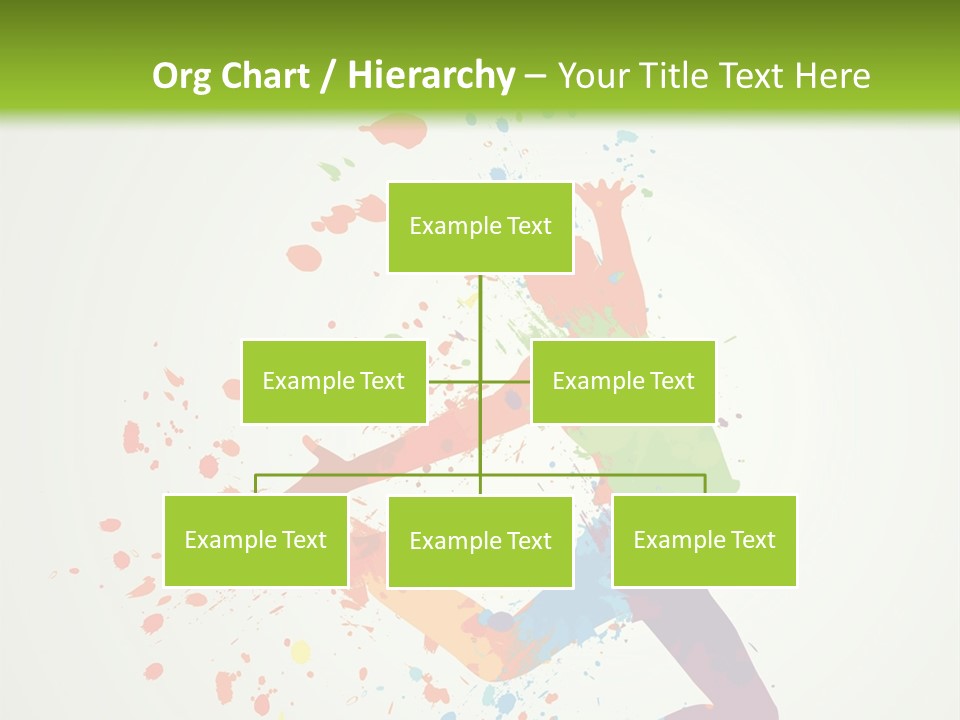 Org Chart / Hierarchy – Your Title Text Here

Example Text

Example Text

Example Text

Example Text

Example Text

Example Text